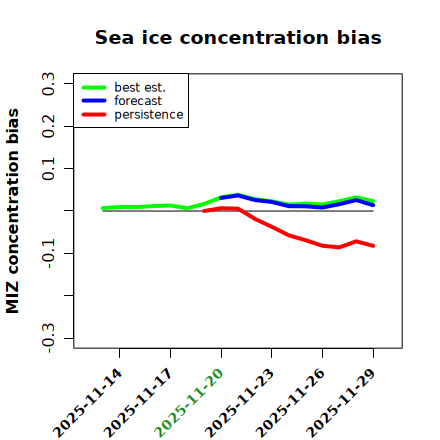 Sea ice concentration bias

best est.
forecast
persistence

MIZ concentration bias

0.3
0.2
0.1
-0.1
-0.3

2025-11-14
2025-11-17
2025-11-20
2025-11-23
2025-11-26
2025-11-29